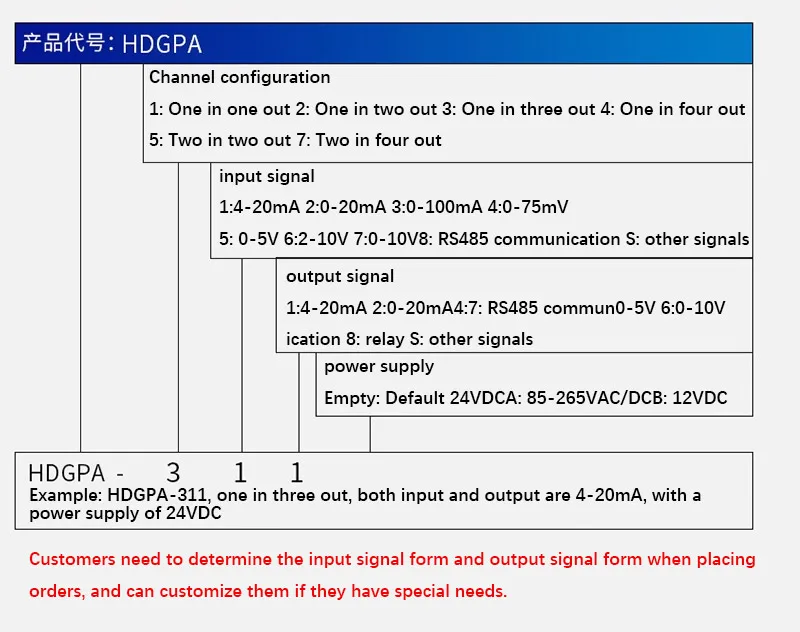 产品代号: HDGPA

Channel configuration

1: One in one out 2: One in two out 3: One in three out 4: One in four out

5: Two in two out 7: Two in four out

input signal

1:4-20mA 2:0-20mA 3:0-100mA 4:0-75mV

5: 0-5V 6:2-10V 7:0-10V8: RS485 communication S: other signals

output signal

1:4-20mA 2:0-20mA4:7: RS485 commun0-5V 6:0-10V

ication 8: relay S: other signals

power supply

Empty: Default 24VDCA: 85-265VAC/DCB: 12VDC

HDGPA - 3 1 1

Example: HDGPA-311, one in three out, both input and output are 4-20mA, with a power supply of 24VDC

Customers need to determine the input signal form and output signal form when placing orders, and can customize them if they have special needs.